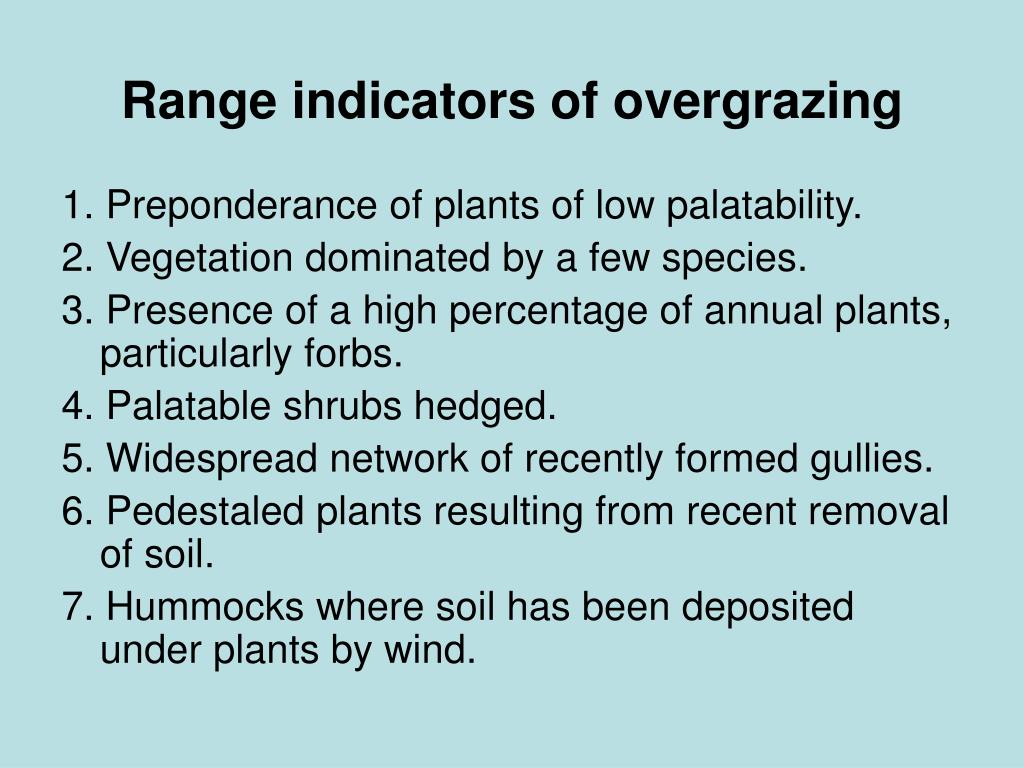 Range indicators of overgrazing

1. Preponderance of plants of low palatability.
2. Vegetation dominated by a few species.
3. Presence of a high percentage of annual plants, particularly forbs.
4. Palatable shrubs hedged.
5. Widespread network of recently formed gullies.
6. Pedestaled plants resulting from recent removal of soil.
7. Hummocks where soil has been deposited under plants by wind.